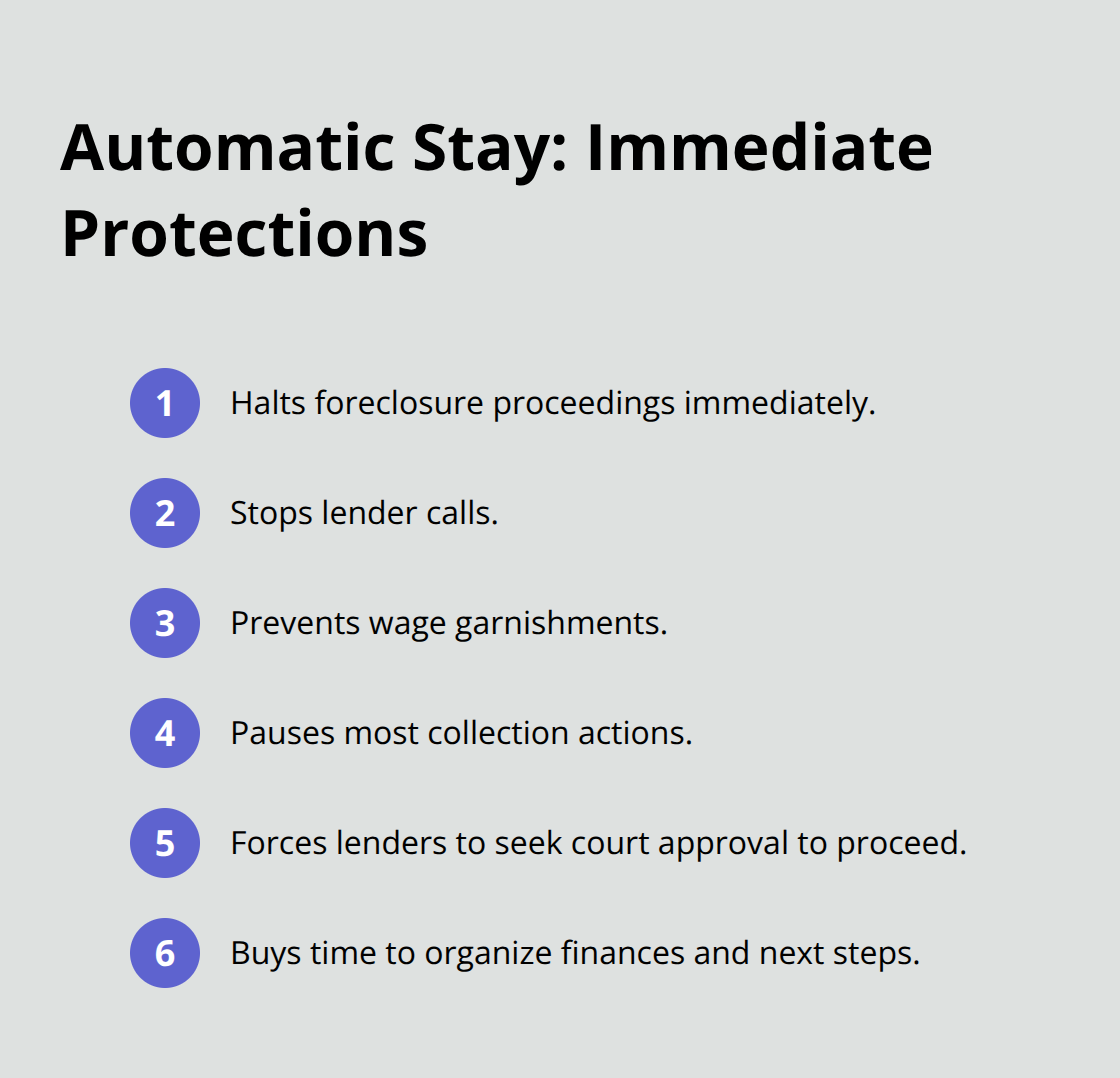 Automatic Stay: Immediate Protections

1 Halts foreclosure proceedings immediately.

2 Stops lender calls.

3 Prevents wage garnishments.

4 Pauses most collection actions.

5 Forces lenders to seek court approval to proceed.

6 Buys time to organize finances and next steps.